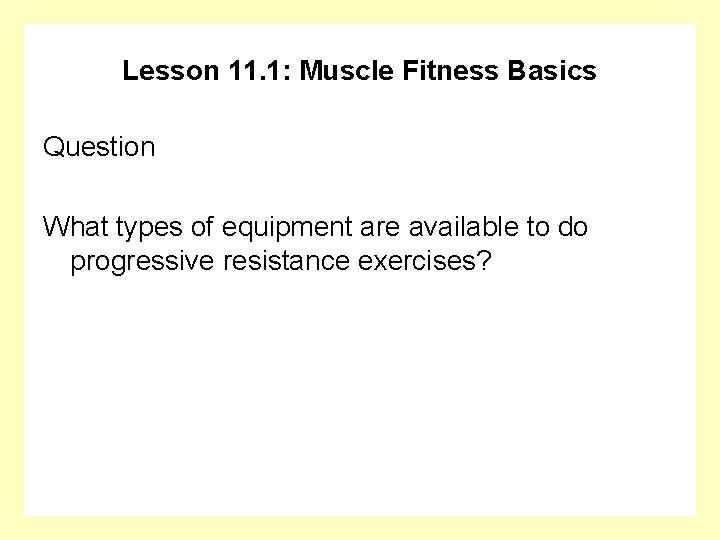 Lesson 11.1: Muscle Fitness Basics

Question

What types of equipment are available to do progressive resistance exercises?